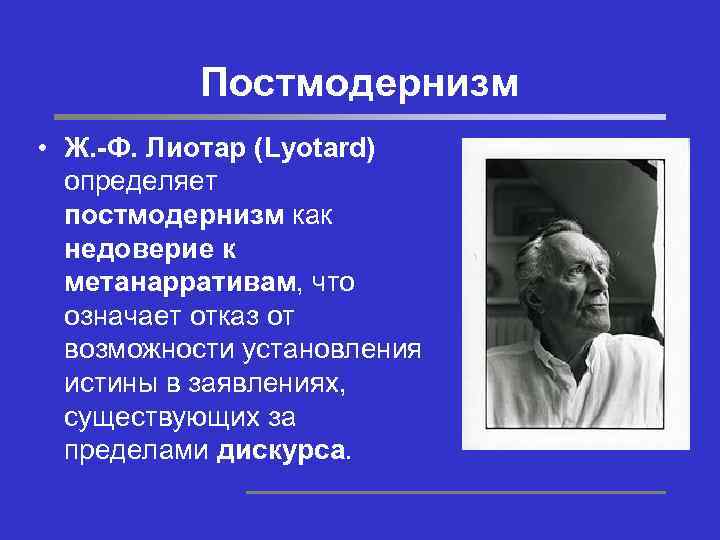 Постмодернизм

• Ж.-Ф. Лиотар (Lyotard) определяет постмодернизм как недоверие к метанарративам, что означает отказ от возможности установления истины в заявлениях, существующих за пределами дискурса.